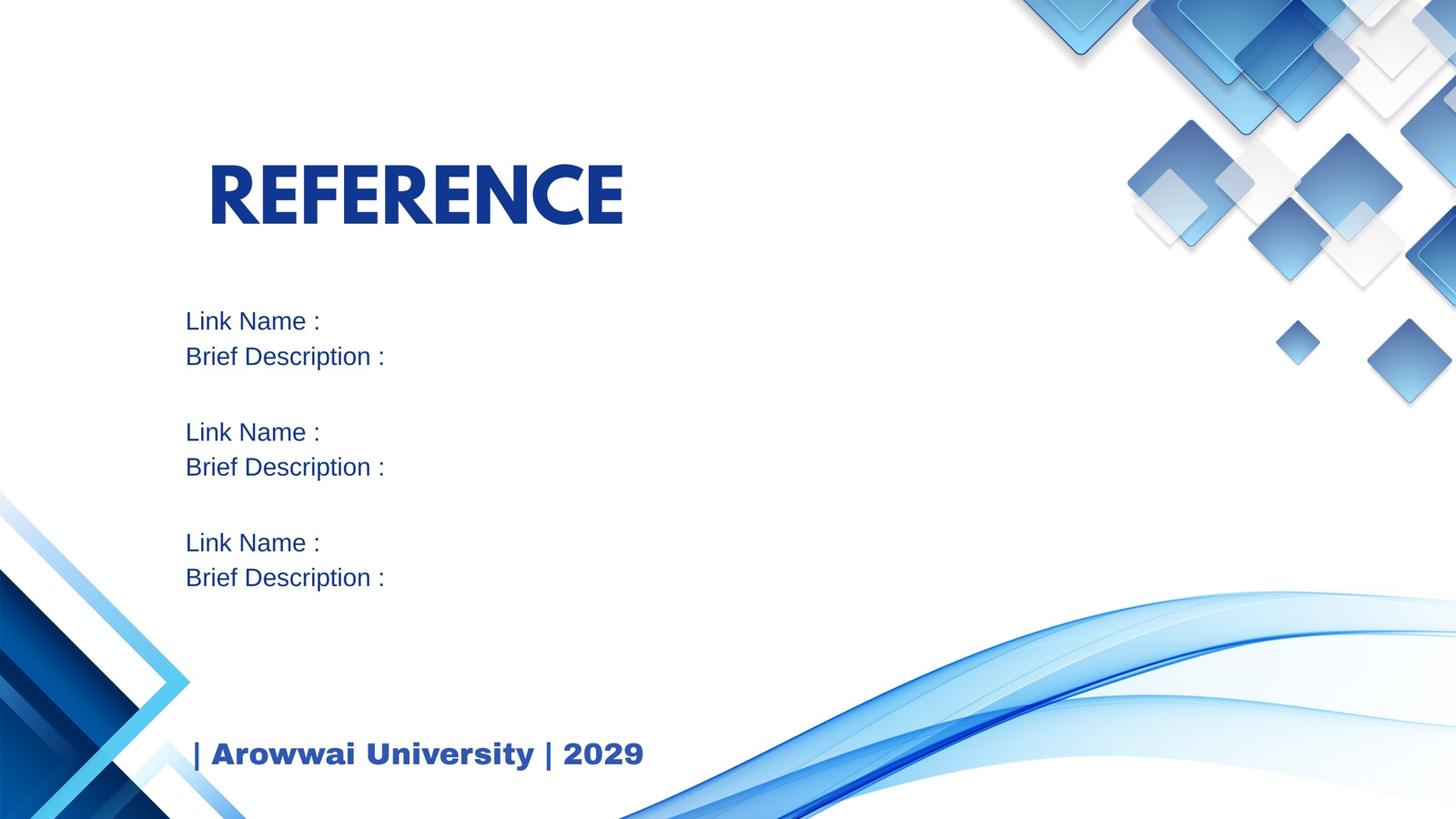 REFERENCE

Link Name :
Brief Description :

Link Name :
Brief Description :

Link Name :
Brief Description :

| Arowwai University | 2029